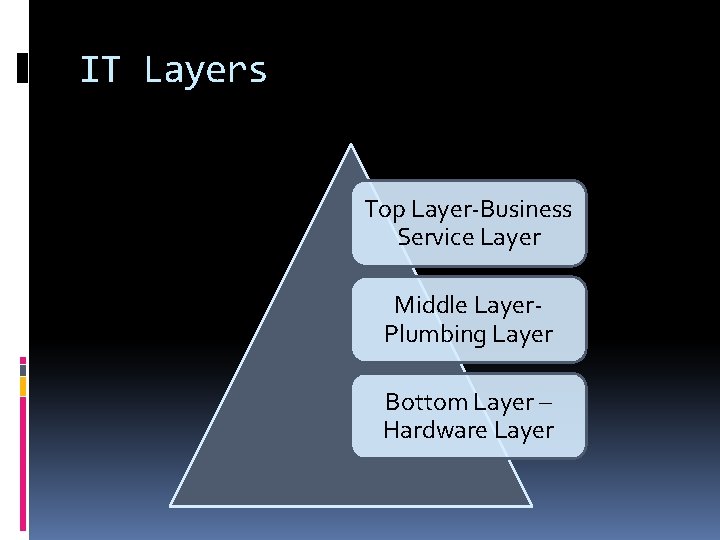 IT Layers

Top Layer-Business Service Layer

Middle Layer-Plumbing Layer

Bottom Layer – Hardware Layer